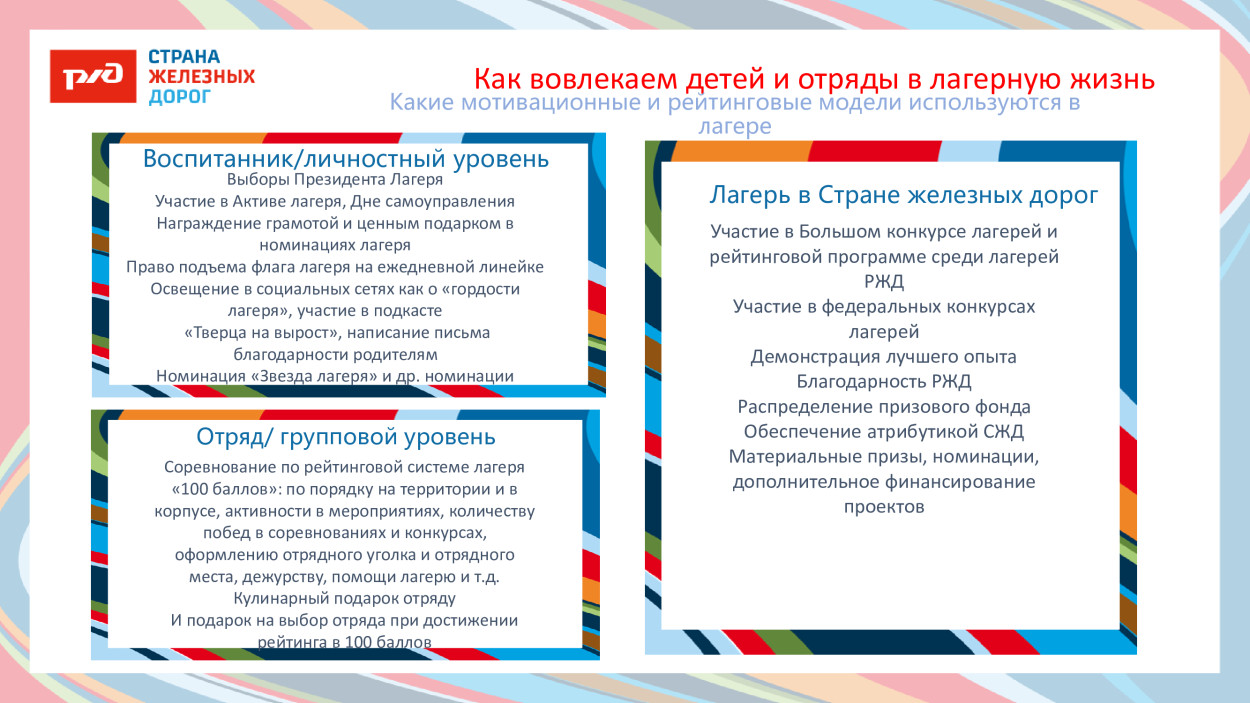 РЖД

СТРАНА
ЖЕЛЕЗНЫХ
ДОРОГ

Как вовлекаем детей и отряды в лагерную жизнь

Какие мотивационные и рейтинговые модели используются в лагере

Воспитанник/личностный уровень

Выборы Президента Лагеря
Участие в Активе лагеря, Дне самоуправления
Награждение грамотой и ценным подарком в номинациях лагеря
Право подъема флага лагеря на ежедневной линейке
Освещение в социальных сетях как о «гордости лагеря», участие в подкасте
«Тверца на вырост», написание письма благодарности родителям
Номинация «Звезда лагеря» и др. номинации

Отряд/ групповой уровень

Соревнование по рейтинговой системе лагеря «100 баллов»: по порядку на территории и в корпусе, активности в мероприятиях, количеству побед в соревнованиях и конкурсах, оформлению отрядного уголка и отрядного места, дежурству, помощи лагерю и т.д.
Кулинарный подарок отряду
И подарок на выбор отряда при достижении рейтинга в 100 баллов

Лагерь в Стране железных дорог

Участие в Большом конкурсе лагерей и рейтинговой программе среди лагерей РЖД
Участие в федеральных конкурсах лагерей
Демонстрация лучшего опыта
Благодарность РЖД
Распределение призового фонда
Обеспечение атрибутикой СЖД
Материальные призы, номинации, дополнительное финансирование проектов